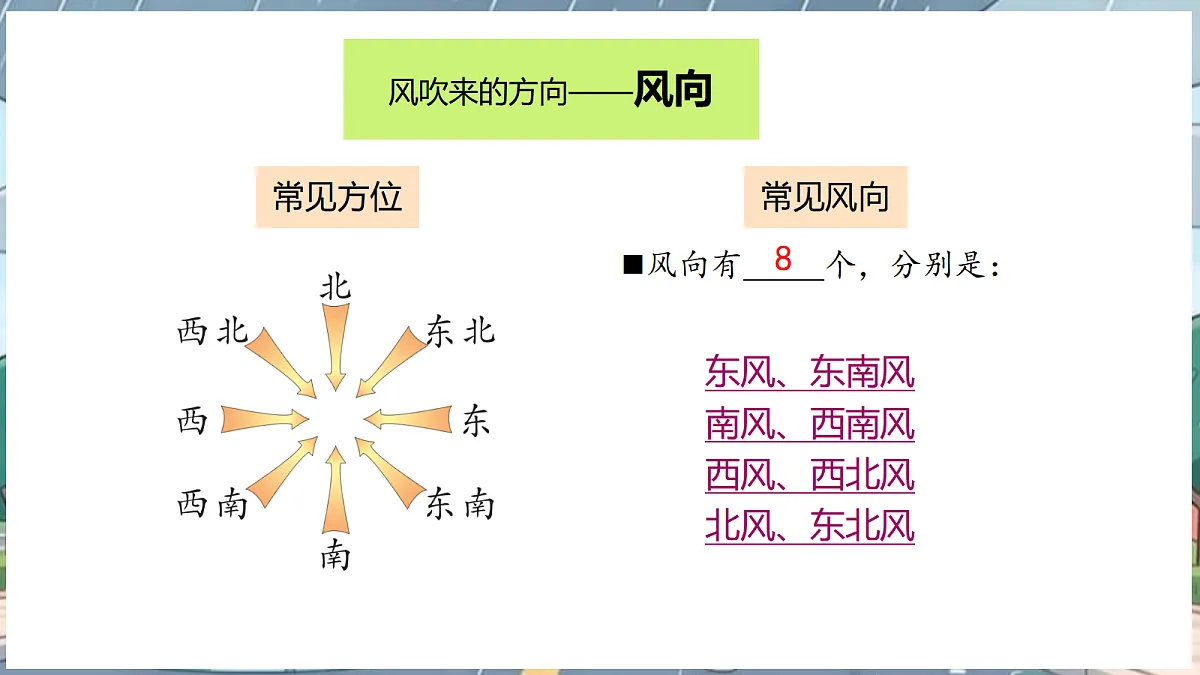 风吹来的方向——风向

常见方位

北
西北　　东北
西　　东
西南　　东南
南

常见风向

■风向有 8 个，分别是：

东风、东南风
南风、西南风
西风、西北风
北风、东北风